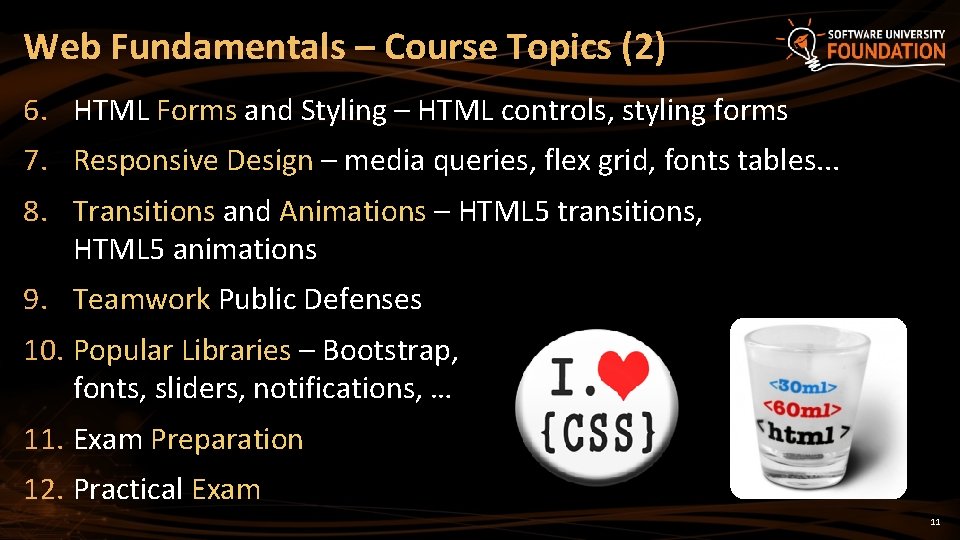 Web Fundamentals – Course Topics (2)

SOFTWARE UNIVERSITY FOUNDATION

6. HTML Forms and Styling – HTML controls, styling forms
7. Responsive Design – media queries, flex grid, fonts tables...
8. Transitions and Animations – HTML5 transitions, HTML5 animations
9. Teamwork Public Defenses
10. Popular Libraries – Bootstrap, fonts, sliders, notifications, …
11. Exam Preparation
12. Practical Exam

I. {CSS}

<30ml>
<60ml>
<html>

11